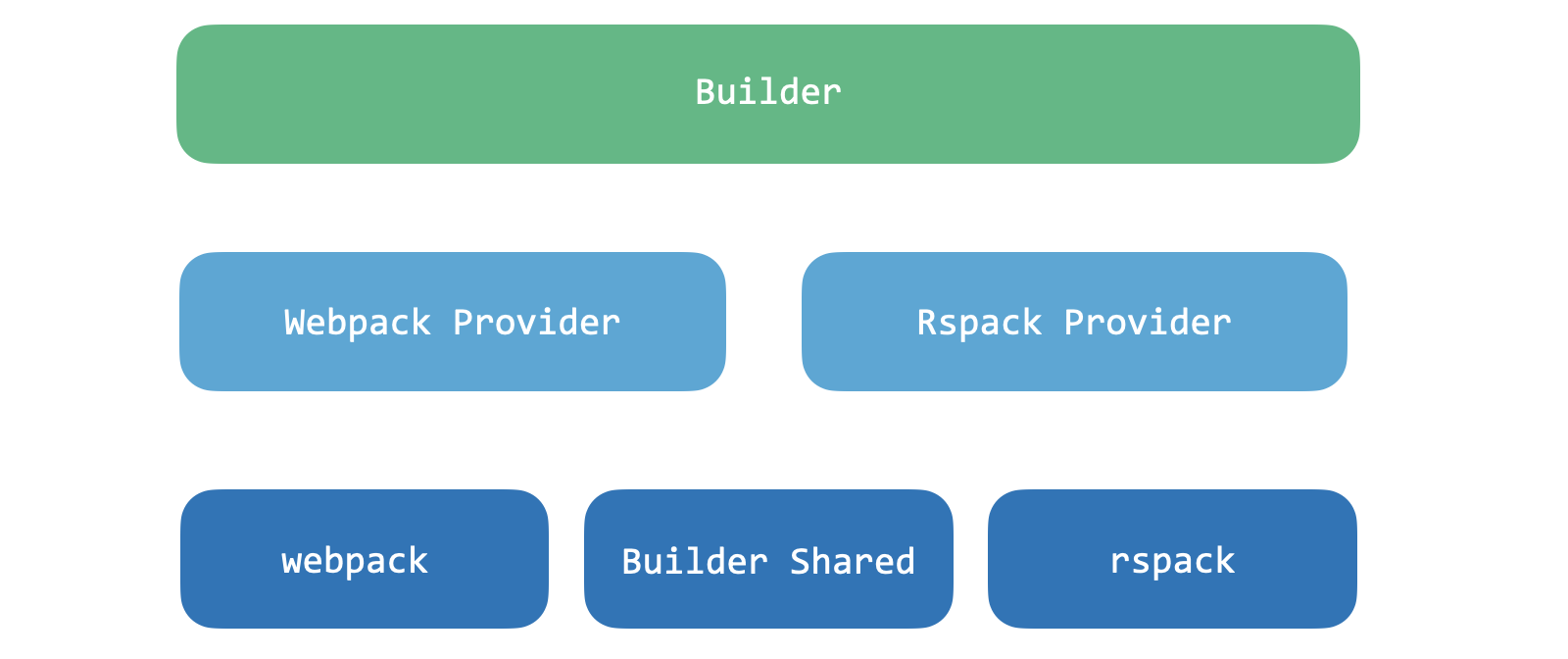 Builder

Webpack Provider

Rspack Provider

webpack

Builder Shared

rspack